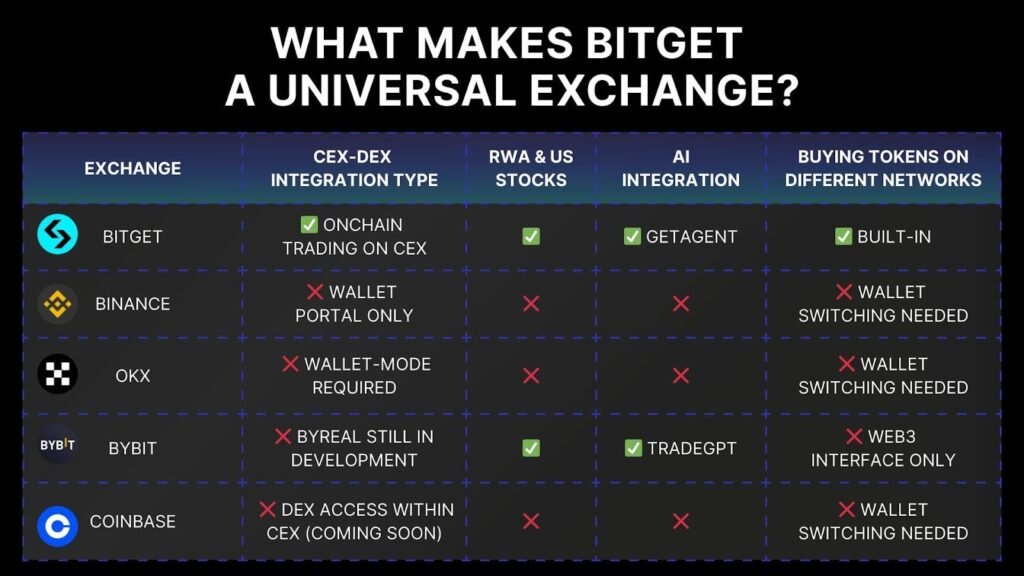 WHAT MAKES BITGET A UNIVERSAL EXCHANGE?

| EXCHANGE | CEX-DEX INTEGRATION TYPE | RWA & US STOCKS | AI INTEGRATION | BUYING TOKENS ON DIFFERENT NETWORKS |
|---|---|---|---|---|
| BITGET | ✅ ONCHAIN TRADING ON CEX | ✅ | ✅ GETAGENT | ✅ BUILT-IN |
| BINANCE | ❌ WALLET PORTAL ONLY | ❌ | ❌ | ❌ WALLET SWITCHING NEEDED |
| OKX | ❌ WALLET-MODE REQUIRED | ❌ | ❌ | ❌ WALLET SWITCHING NEEDED |
| BYBIT BYBIT | ❌ BYREAL STILL IN DEVELOPMENT | ✅ | ✅ TRADEGPT | ❌ WEB3 INTERFACE ONLY |
| COINBASE | ❌ DEX ACCESS WITHIN CEX (COMING SOON) | ❌ | ❌ | ❌ WALLET SWITCHING NEEDED |